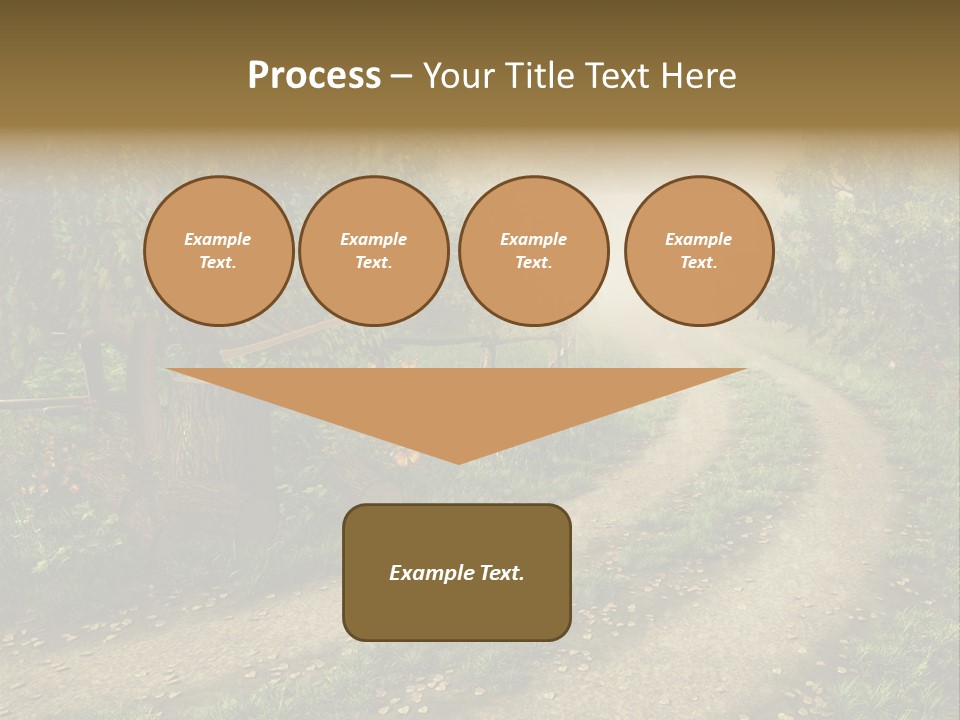 Process – Your Title Text Here

Example Text.

Example Text.

Example Text.

Example Text.

Example Text.